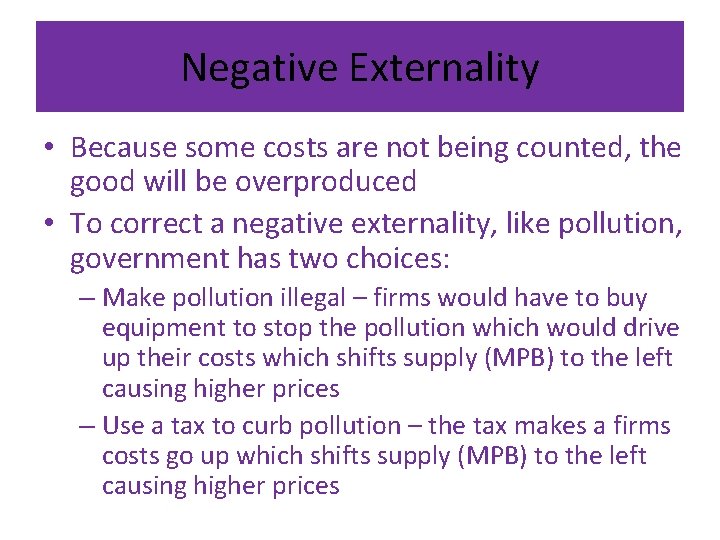 Negative Externality

• Because some costs are not being counted, the good will be overproduced

• To correct a negative externality, like pollution, government has two choices:

– Make pollution illegal – firms would have to buy equipment to stop the pollution which would drive up their costs which shifts supply (MPB) to the left causing higher prices

– Use a tax to curb pollution – the tax makes a firms costs go up which shifts supply (MPB) to the left causing higher prices